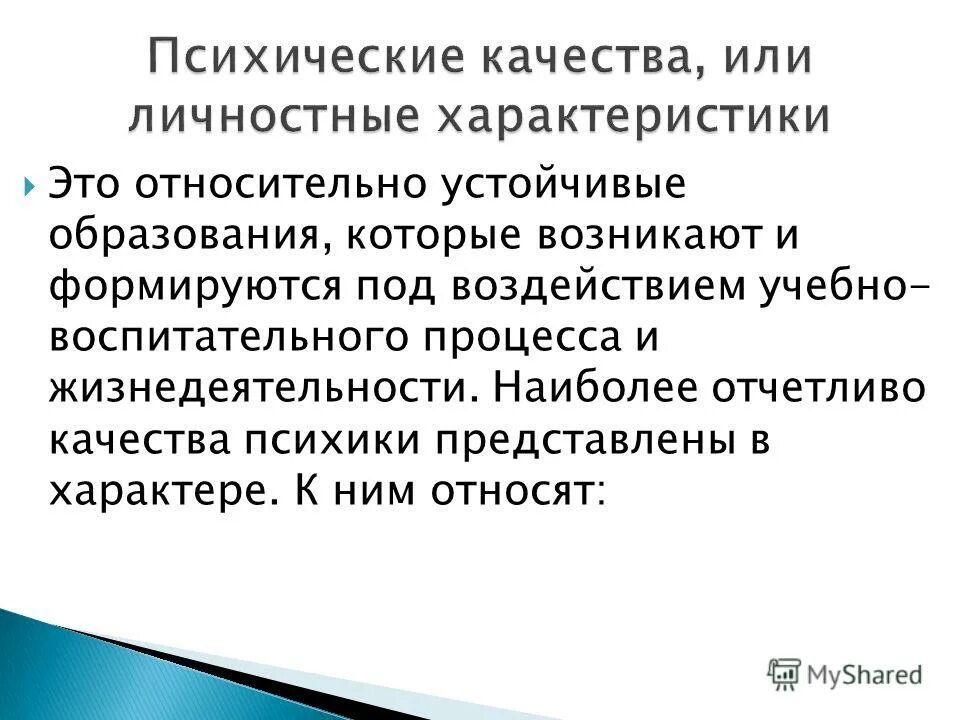 Психические качества, или личностные характеристики

Это относительно устойчивые образования, которые возникают и формируются под воздействием учебно-воспитательного процесса и жизнедеятельности. Наиболее отчетливо качества психики представлены в характере. К ним относят:

MyShared